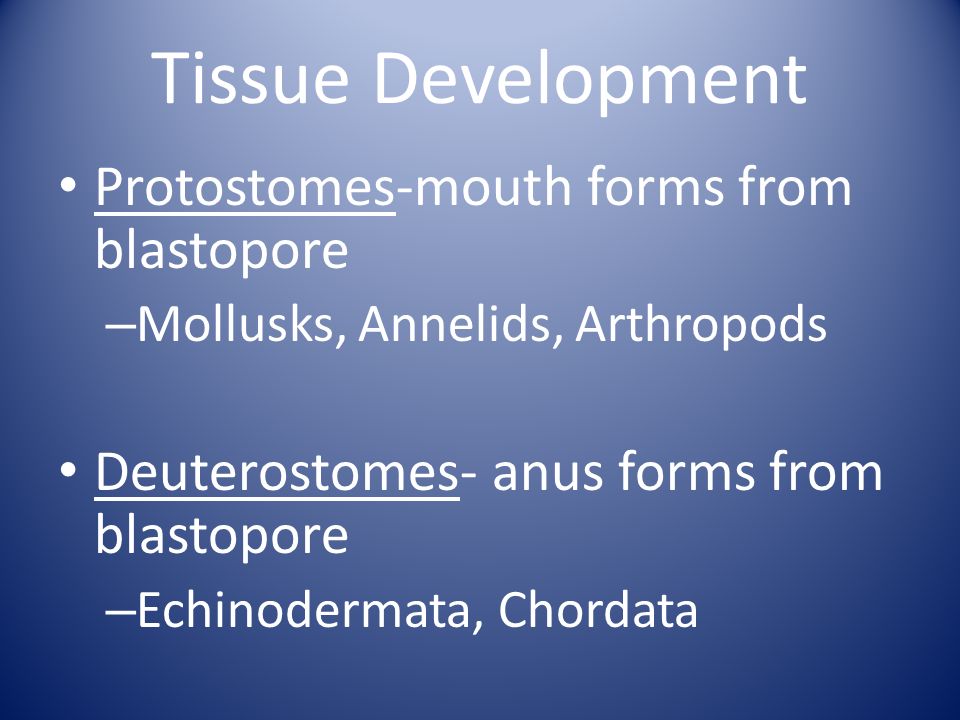 Tissue Development

• Protostomes-mouth forms from blastopore

–Mollusks, Annelids, Arthropods

• Deuterostomes- anus forms from blastopore

–Echinodermata, Chordata